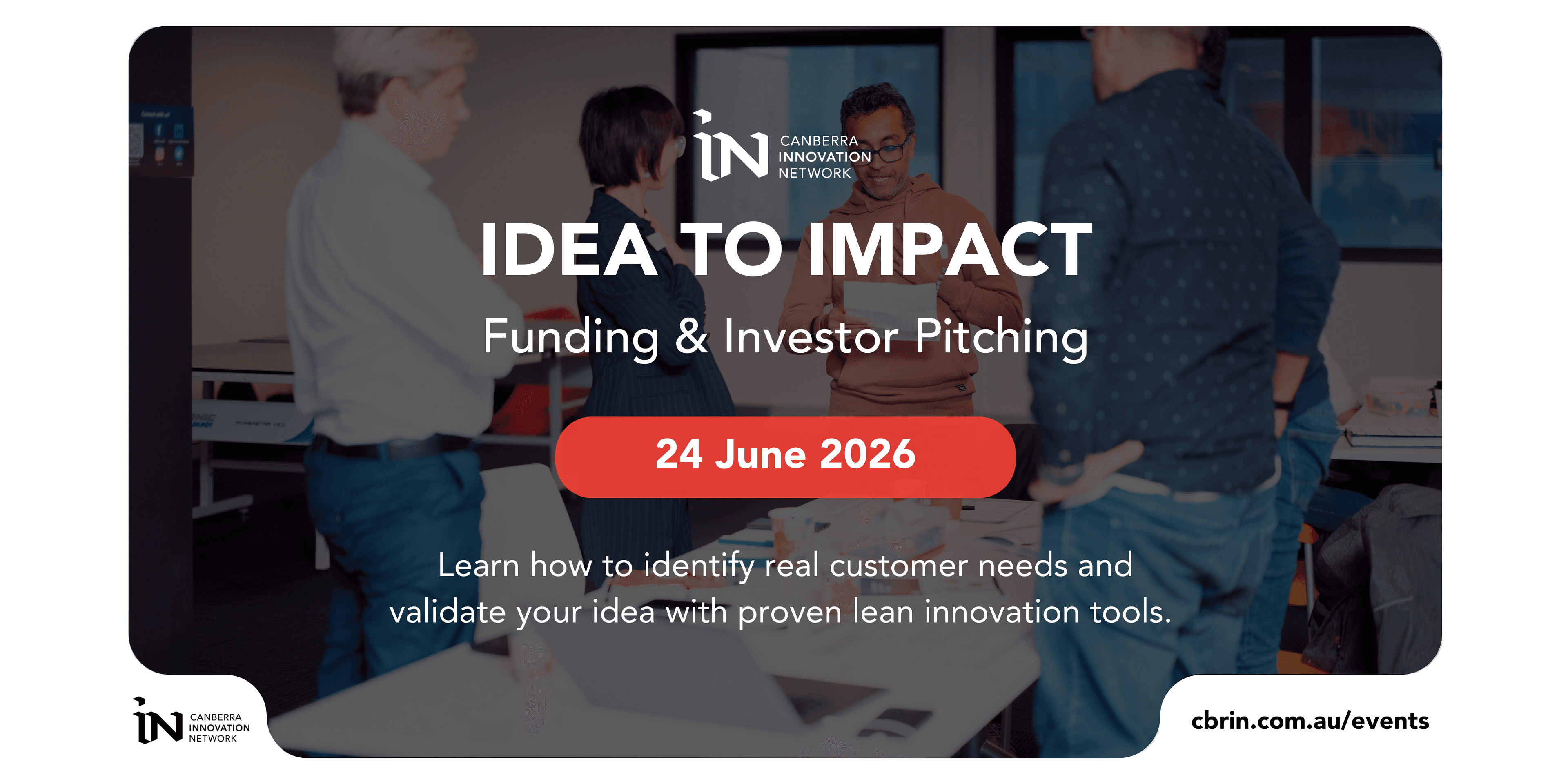 iN CANBERRA INNOVATION NETWORK

IDEA TO IMPACT

Funding & Investor Pitching

24 June 2026

Learn how to identify real customer needs and validate your idea with proven lean innovation tools.

iN CANBERRA INNOVATION NETWORK

cbrin.com.au/events